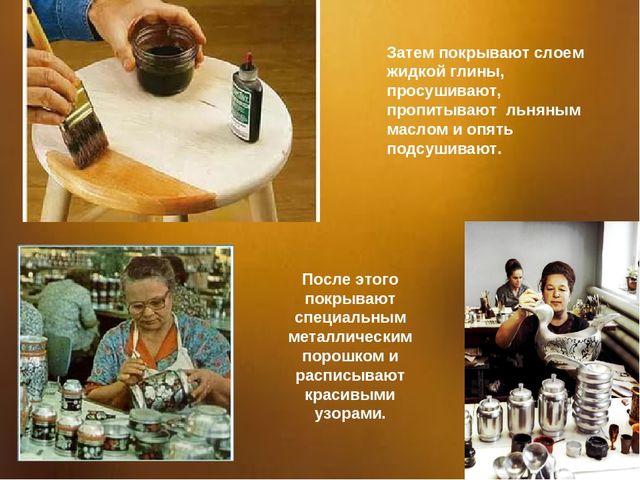 Затем покрывают слоем жидкой глины, просушивают, пропитывают льняным маслом и опять подсушивают.

После этого покрывают специальным металлическим порошком и расписывают красивыми узорами.